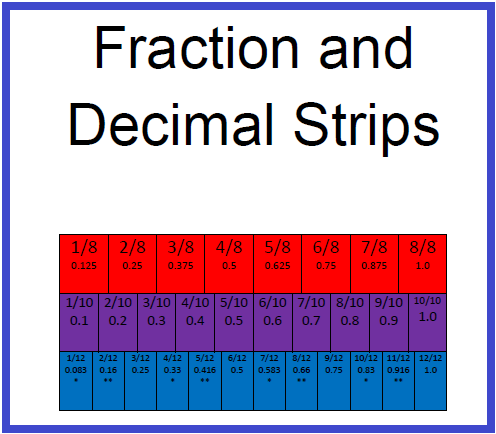 Fraction and Decimal Strips

| 1/8 0.125 | 2/8 0.25 | 3/8 0.375 | 4/8 0.5 | 5/8 0.625 | 6/8 0.75 | 7/8 0.875 | 8/8 1.0 |
|---|---|---|---|---|---|---|---|

| 1/10 0.1 | 2/10 0.2 | 3/10 0.3 | 4/10 0.4 | 5/10 0.5 | 6/10 0.6 | 7/10 0.7 | 8/10 0.8 | 9/10 0.9 | 10/10 1.0 |
|---|---|---|---|---|---|---|---|---|---|

| 1/12 0.083 * | 2/12 0.16 ** | 3/12 0.25 | 4/12 0.33 * | 5/12 0.416 ** | 6/12 0.5 | 7/12 0.583 * | 8/12 0.66 ** | 9/12 0.75 | 10/12 0.83 * | 11/12 0.916 ** | 12/12 1.0 |
|---|---|---|---|---|---|---|---|---|---|---|---|